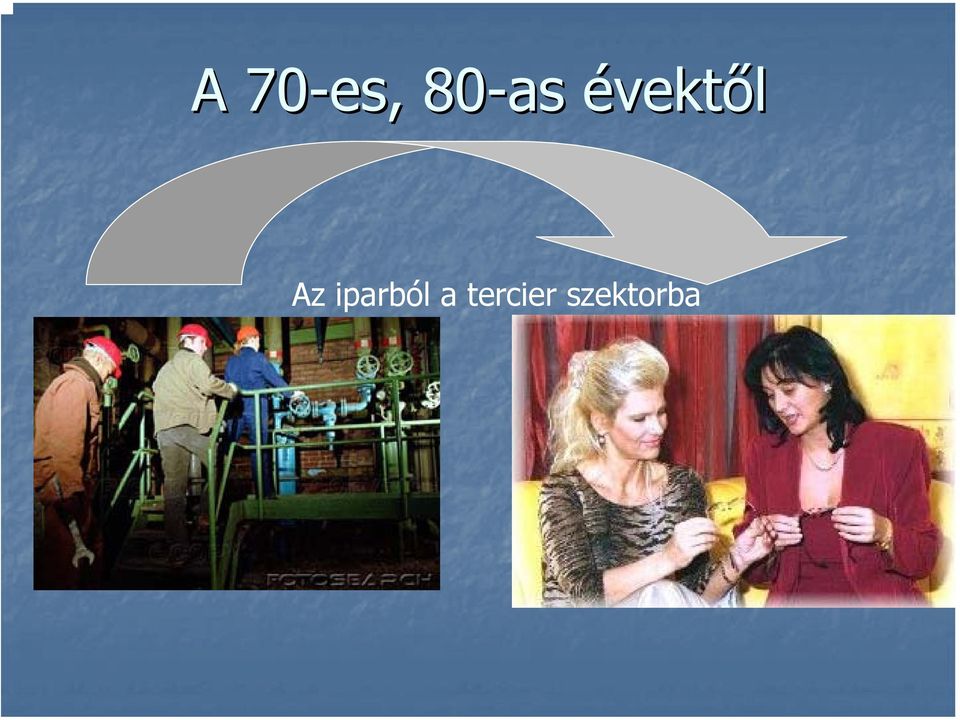 A 70-es, 80-as évektől

Az iparból a tercier szektorba

FOTOSEARCH